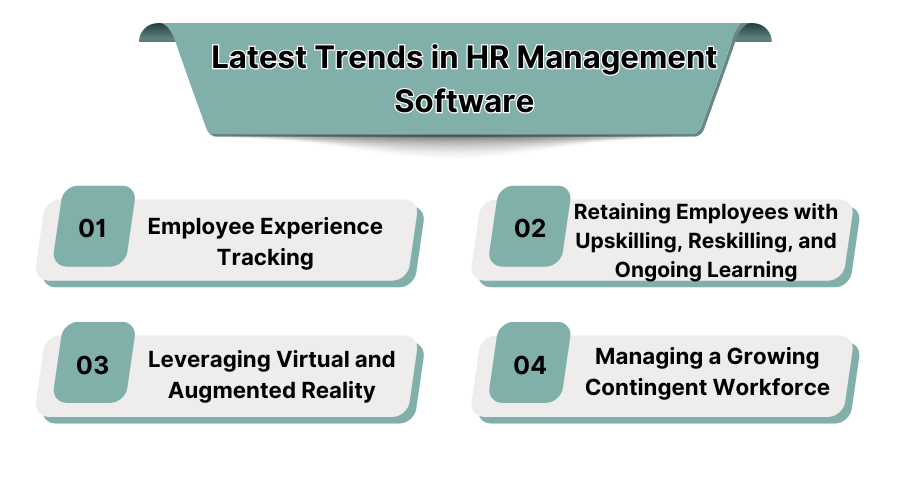 Latest Trends in HR Management Software

01
Employee Experience Tracking

02
Retaining Employees with Upskilling, Reskilling, and Ongoing Learning

03
Leveraging Virtual and Augmented Reality

04
Managing a Growing Contingent Workforce